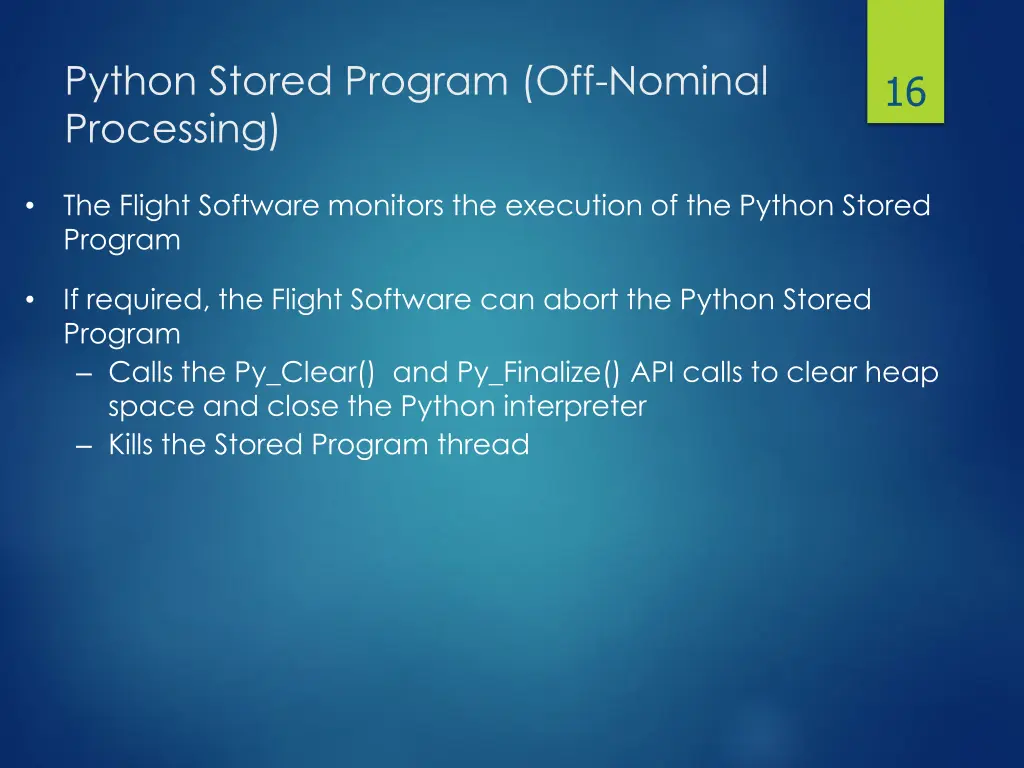 Python Stored Program (Off-Nominal Processing)

16

• The Flight Software monitors the execution of the Python Stored Program

• If required, the Flight Software can abort the Python Stored Program
– Calls the Py_Clear() and Py_Finalize() API calls to clear heap space and close the Python interpreter
– Kills the Stored Program thread